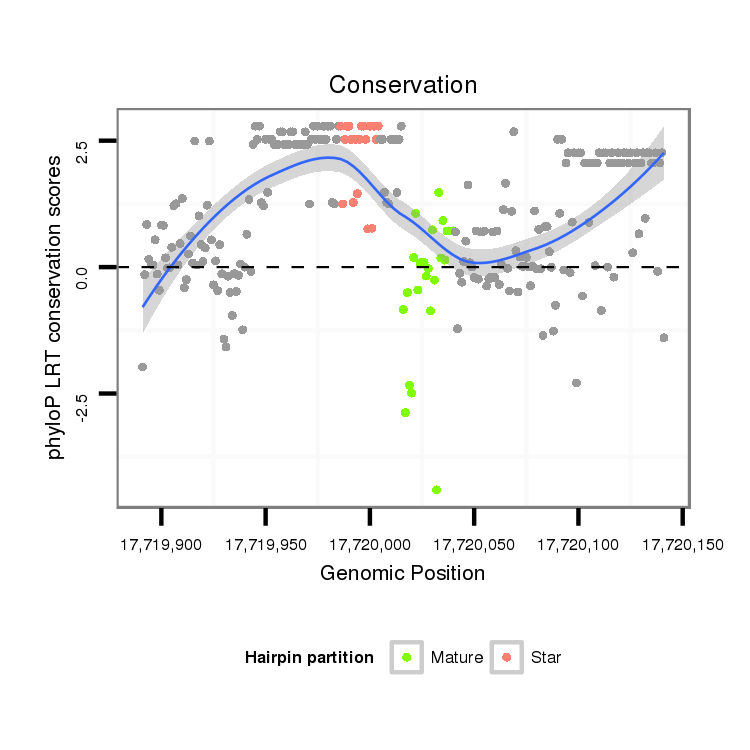 Conservation

phyloP LRT conservation scores

2.5
0.0
-2.5

17,719,900
17,719,950
17,720,000
17,720,050
17,720,100
17,720,150

Genomic Position

Hairpin partition
Mature
Star